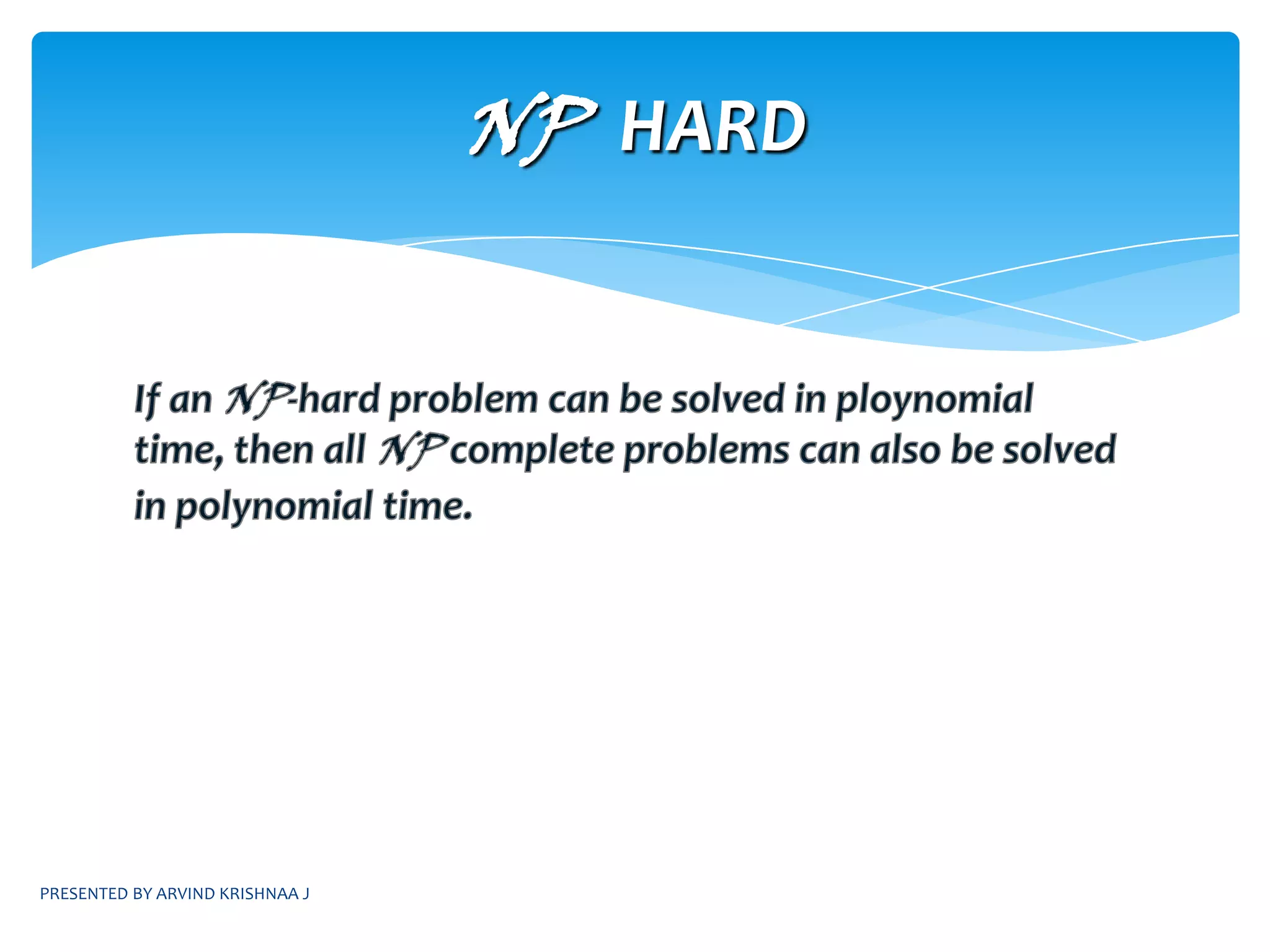 NP HARD

If an NP-hard problem can be solved in ploynomial time, then all NP complete problems can also be solved in polynomial time.

PRESENTED BY ARVIND KRISHNAA J